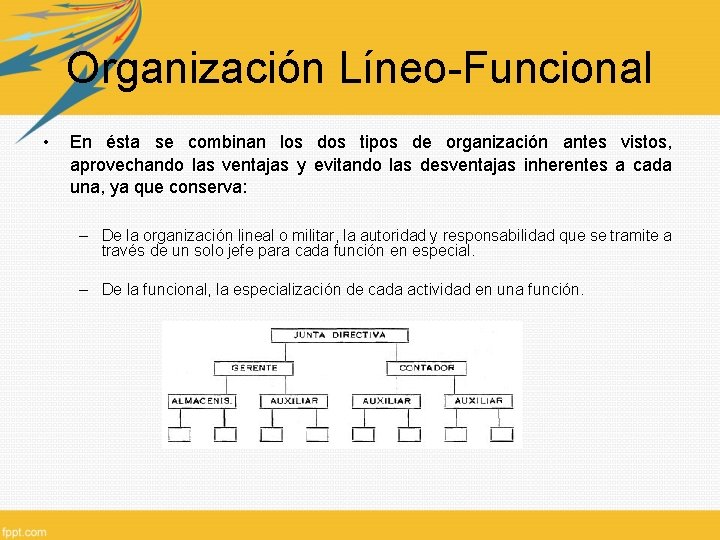 Organización Líneo-Funcional

• En ésta se combinan los dos tipos de organización antes vistos, aprovechando las ventajas y evitando las desventajas inherentes a cada una, ya que conserva:

– De la organización lineal o militar, la autoridad y responsabilidad que se tramite a través de un solo jefe para cada función en especial.

– De la funcional, la especialización de cada actividad en una función.

JUNTA DIRECTIVA
GERENTE
CONTADOR
ALMACENIS.
AUXILIAR
AUXILIAR
AUXILIAR

fppt.com